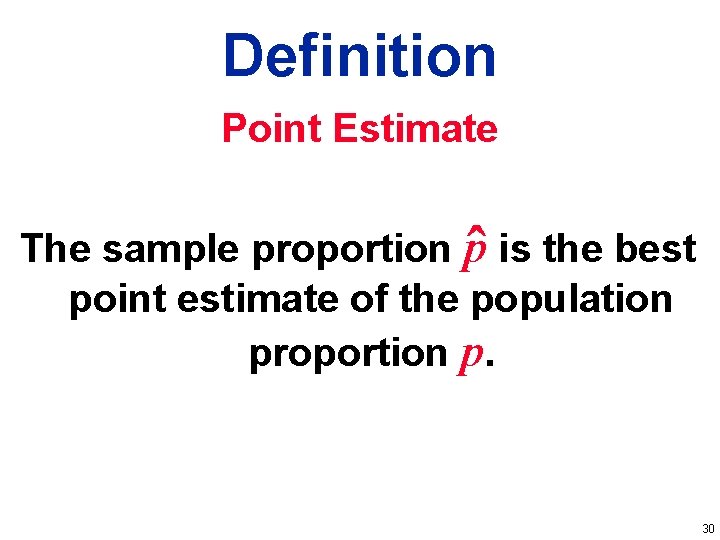 Definition

Point Estimate

The sample proportion $\hat{p}$ is the best point estimate of the population proportion $p$.

30